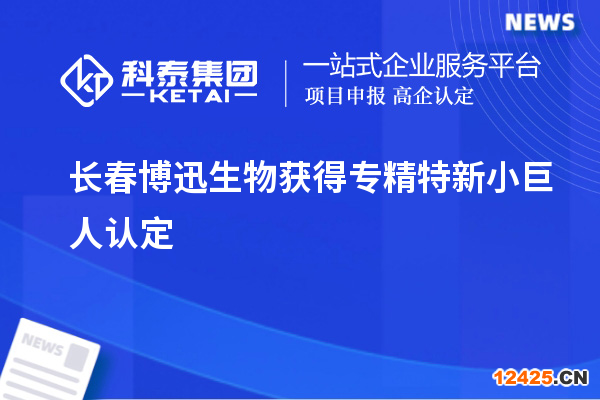 NEWS

科泰集团
KETAI

一站式企业服务平台
项目申报 高企认定

长春博迅生物获得专精特新小巨人认定

NEWS

12425.CN